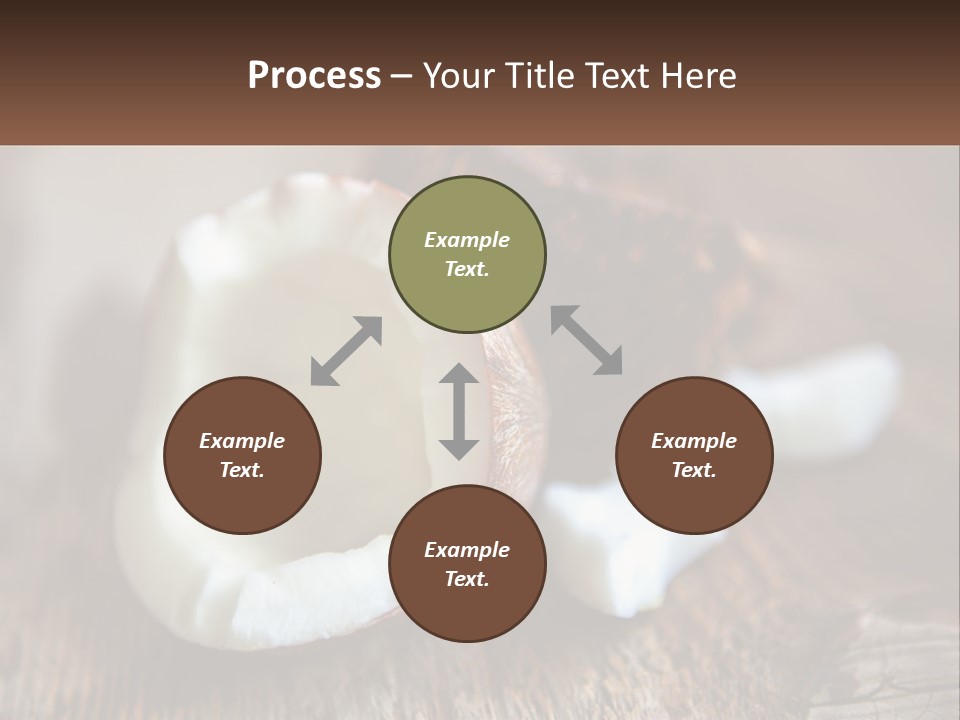 Process – Your Title Text Here

Example Text.

Example Text.

Example Text.

Example Text.